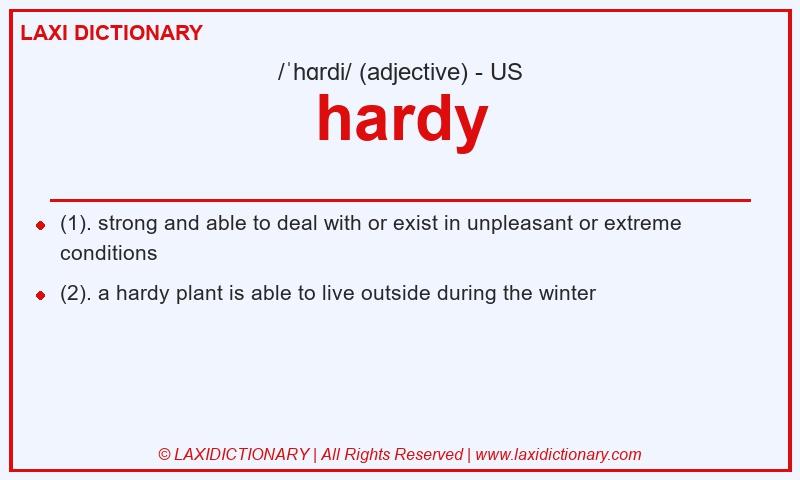 LAXI DICTIONARY

/ˈhɑrdi/ (adjective) - US

hardy

- (1). strong and able to deal with or exist in unpleasant or extreme conditions
- (2). a hardy plant is able to live outside during the winter

© LAXIDICTIONARY | All Rights Reserved | www.laxidictionary.com